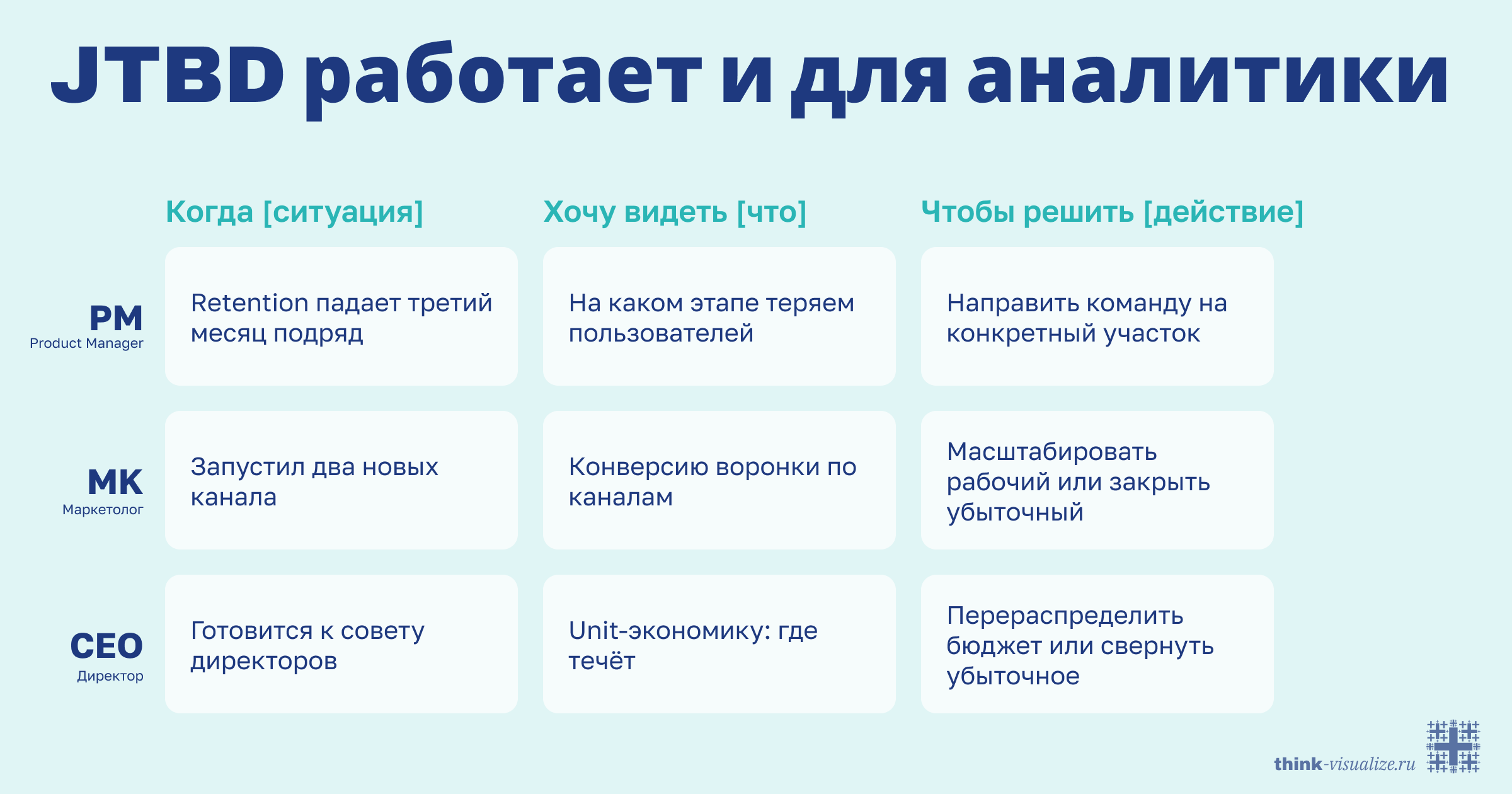 JTBD работает и для аналитики

| | Когда [ситуация] | Хочу видеть [что] | Чтобы решить [действие] |
|---|---|---|---|
| PM Product Manager | Retention падает третий месяц подряд | На каком этапе теряем пользователей | Направить команду на конкретный участок |
| MK Маркетолог | Запустил два новых канала | Конверсию воронки по каналам | Масштабировать рабочий или закрыть убыточный |
| CEO Директор | Готовится к совету директоров | Unit-экономику: где течёт | Перераспределить бюджет или свернуть убыточное |

think-visualize.ru